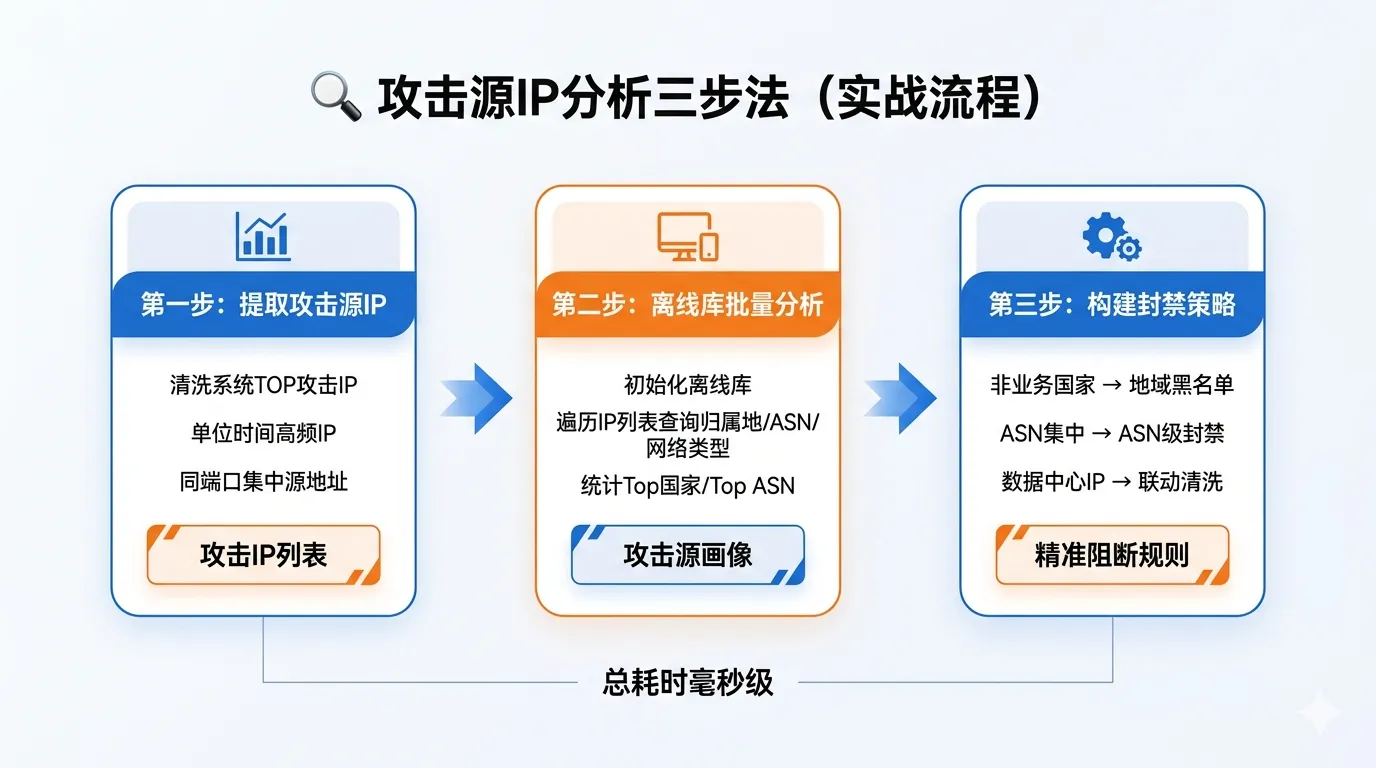 攻击源IP分析三步法（实战流程）

第一步：提取攻击源IP

清洗系统TOP攻击IP

单位时间高频IP

同端口集中源地址

攻击IP列表

第二步：离线库批量分析

初始化离线库

遍历IP列表查询归属地/ASN/网络类型

统计Top国家/Top ASN

攻击源画像

第三步：构建封禁策略

非业务国家 → 地域黑名单

ASN集中 → ASN级封禁

数据中心IP → 联动清洗

精准阻断规则

总耗时毫秒级